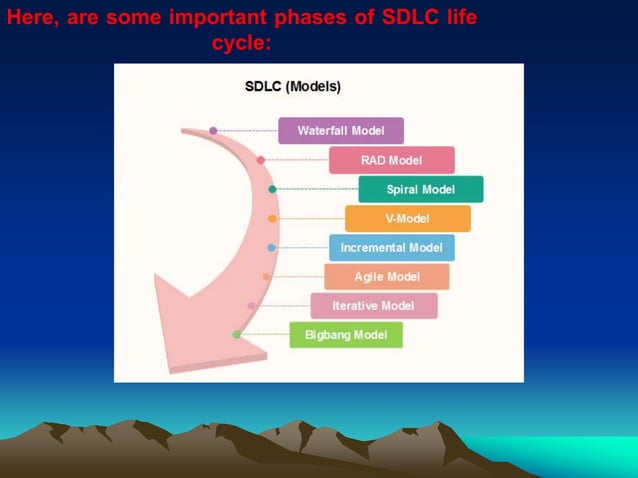 Here, are some important phases of SDLC life cycle:

SDLC (Models)

Waterfall Model

RAD Model

Spiral Model

V-Model

Incremental Model

Agile Model

Iterative Model

Bigbang Model